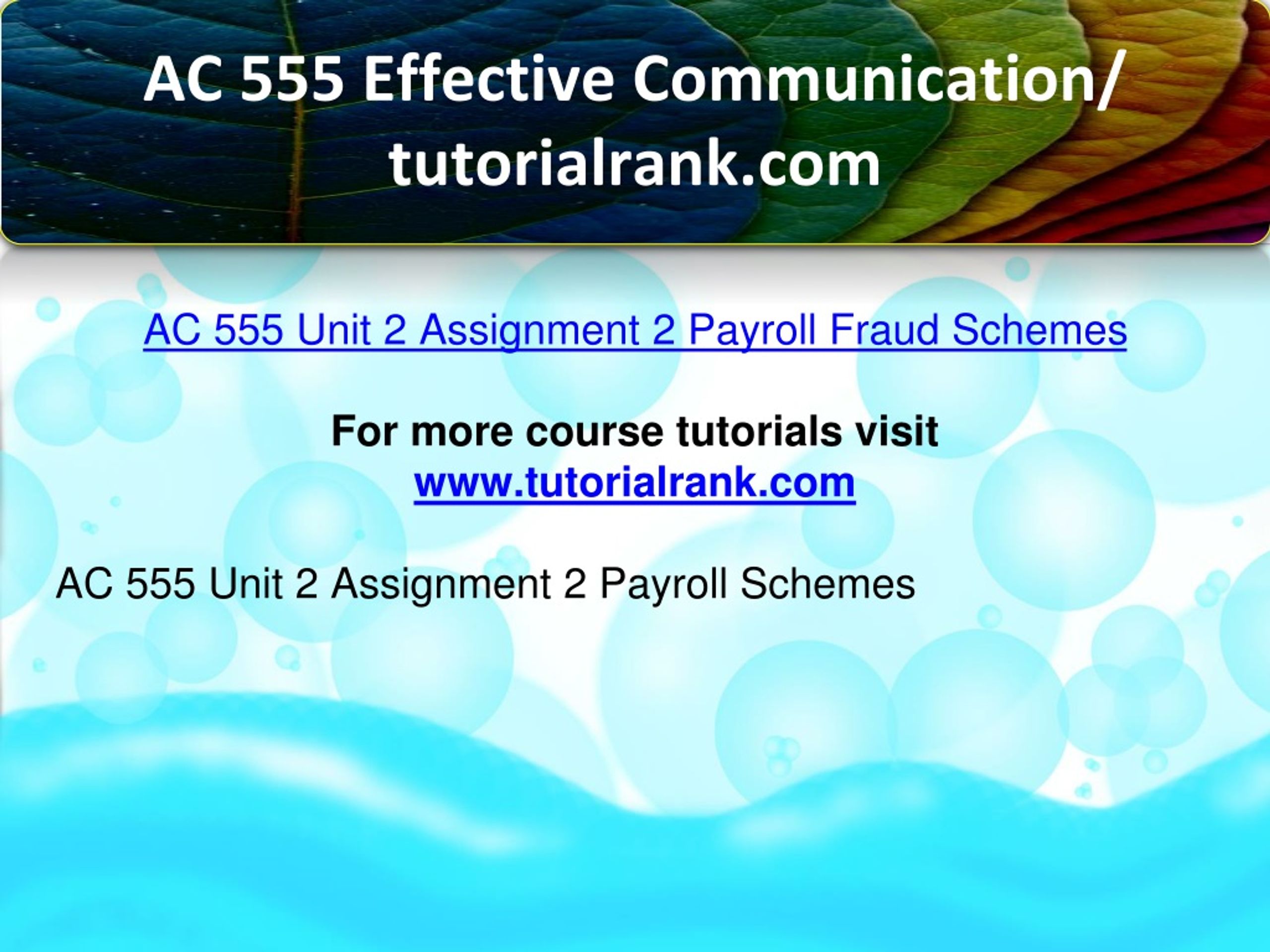 AC 555 Effective Communication/ tutorialrank.com

AC 555 Unit 2 Assignment 2 Payroll Fraud Schemes

For more course tutorials visit
www.tutorialrank.com

AC 555 Unit 2 Assignment 2 Payroll Schemes